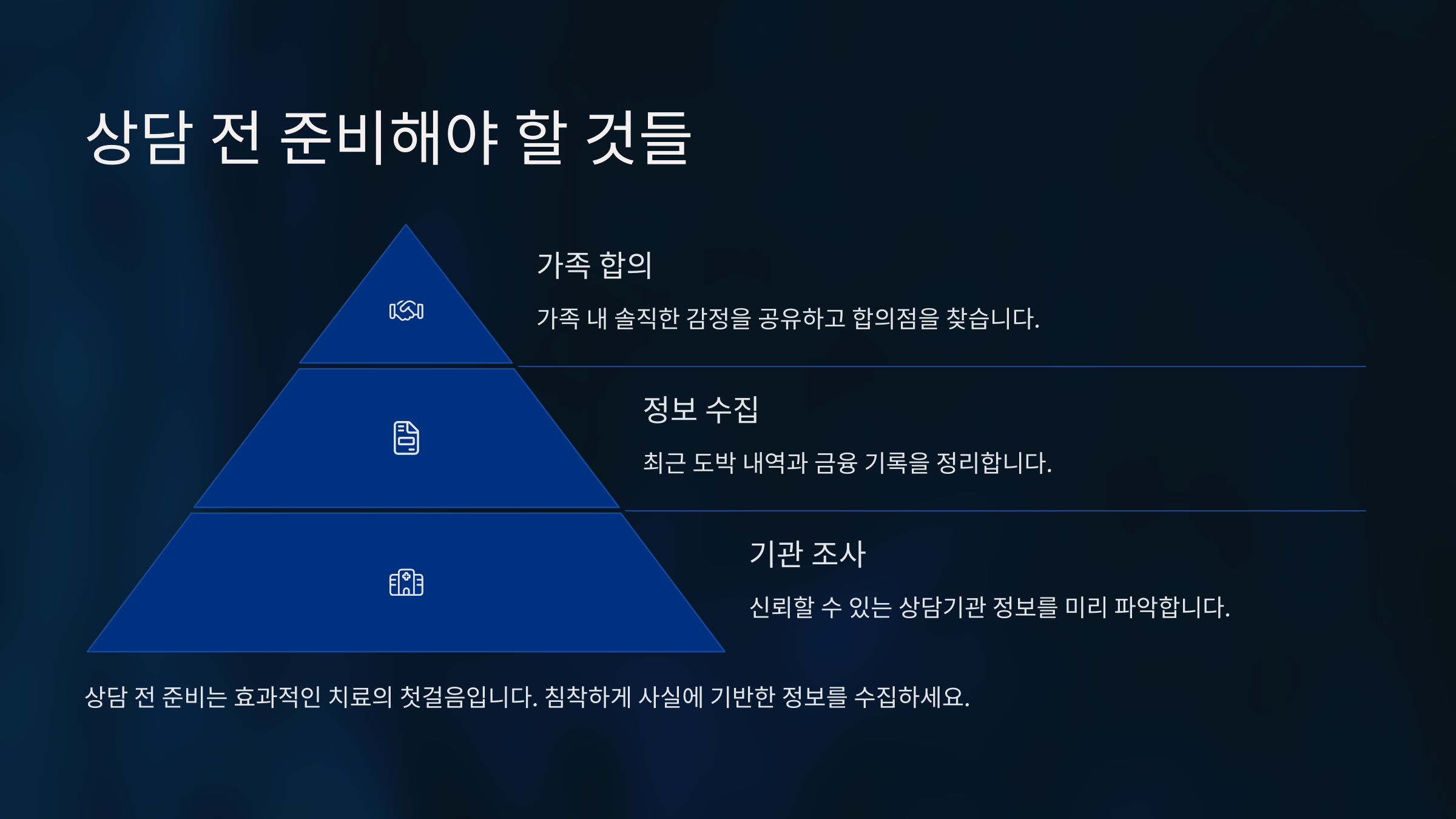 상담 전 준비해야 할 것들

가족 합의

가족 내 솔직한 감정을 공유하고 합의점을 찾습니다.

정보 수집

최근 도박 내역과 금융 기록을 정리합니다.

기관 조사

신뢰할 수 있는 상담기관 정보를 미리 파악합니다.

상담 전 준비는 효과적인 치료의 첫걸음입니다. 침착하게 사실에 기반한 정보를 수집하세요.